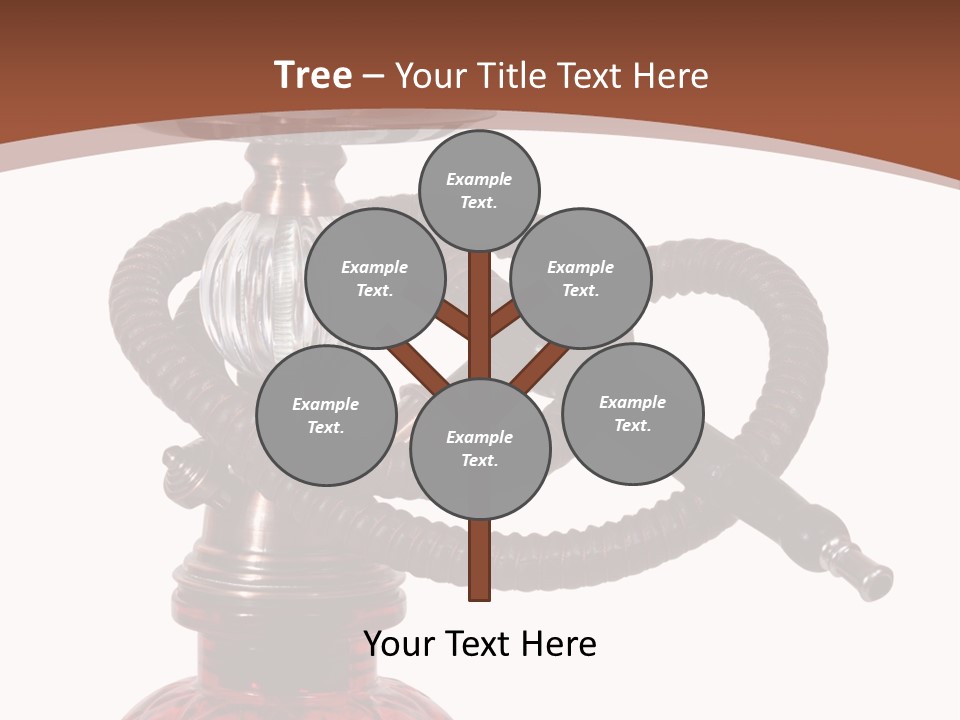 Tree – Your Title Text Here

Example Text.

Example Text.

Example Text.

Example Text.

Example Text.

Example Text.

Your Text Here